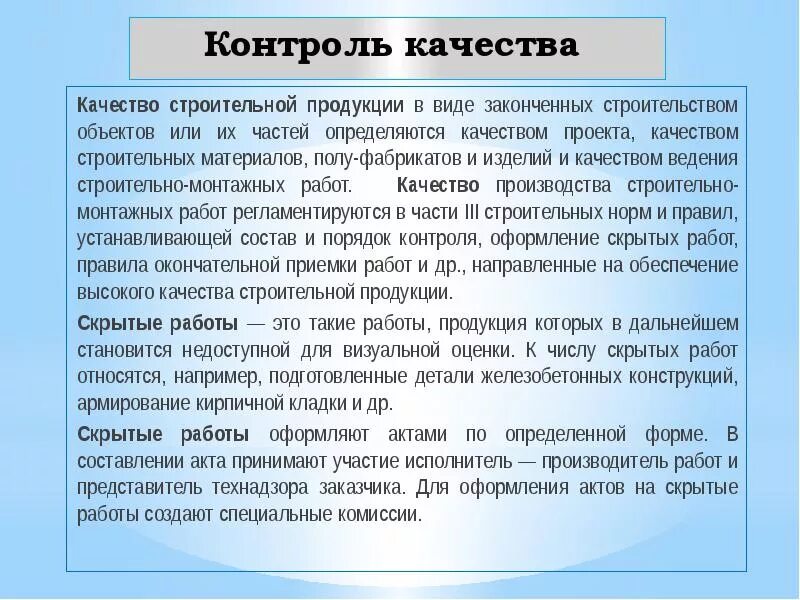 Контроль качества

Качество строительной продукции в виде законченных строительством объектов или их частей определяются качеством проекта, качеством строительных материалов, полу-фабрикатов и изделий и качеством ведения строительно-монтажных работ. Качество производства строительно-монтажных работ регламентируются в части III строительных норм и правил, устанавливающей состав и порядок контроля, оформление скрытых работ, правила окончательной приемки работ и др., направленные на обеспечение высокого качества строительной продукции.

Скрытые работы — это такие работы, продукция которых в дальнейшем становится недоступной для визуальной оценки. К числу скрытых работ относятся, например, подготовленные детали железобетонных конструкций, армирование кирпичной кладки и др.

Скрытые работы оформляют актами по определенной форме. В составлении акта принимают участие исполнитель — производитель работ и представитель технадзора заказчика. Для оформления актов на скрытые работы создают специальные комиссии.